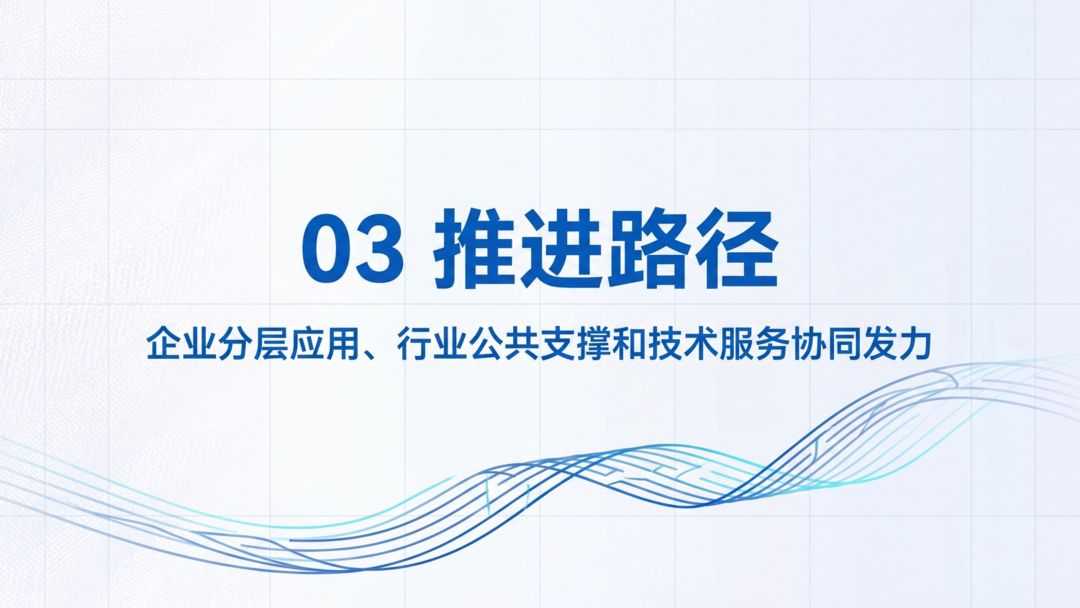 03 推进路径

企业分层应用、行业公共支撑和技术服务协同发力